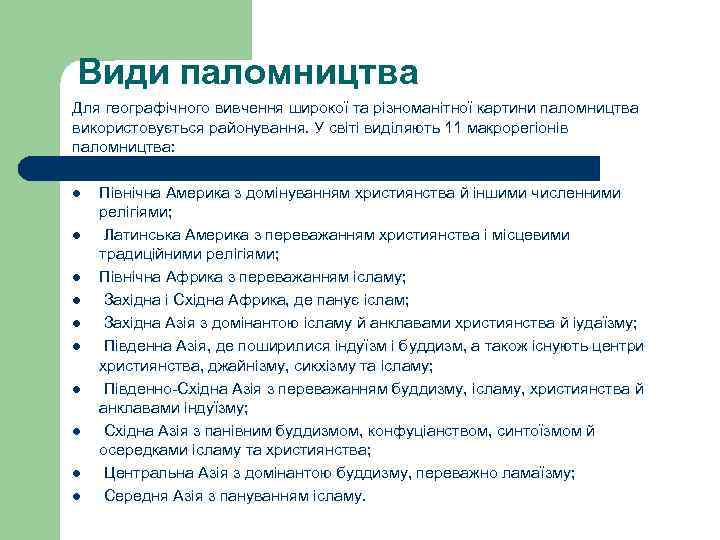 Види паломництва

Для географічного вивчення широкої та різноманітної картини паломництва використовується районування. У світі виділяють 11 макрорегіонів паломництва:

- Північна Америка з домінуванням християнства й іншими численними релігіями;
- Латинська Америка з переважанням християнства і місцевими традиційними релігіями;
- Північна Африка з переважанням ісламу;
- Західна і Східна Африка, де панує іслам;
- Західна Азія з домінантою ісламу й анклавами християнства й іудаїзму;
- Південна Азія, де поширилися індуїзм і буддизм, а також існують центри християнства, джайнізму, сикхізму та ісламу;
- Південно-Східна Азія з переважанням буддизму, ісламу, християнства й анклавами індуїзму;
- Східна Азія з панівним буддизмом, конфуціанством, синтоїзмом й осередками ісламу та християнства;
- Центральна Азія з домінантою буддизму, переважно ламаїзму;
- Середня Азія з пануванням ісламу.